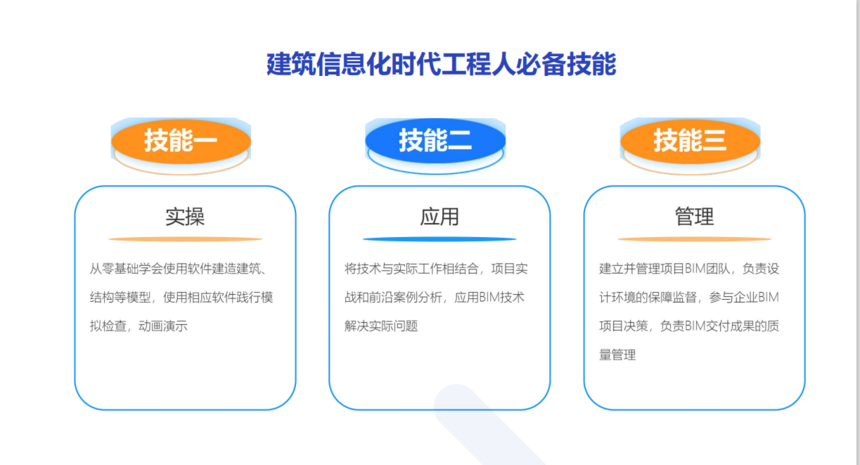 建筑信息化时代工程人必备技能

技能一

实操

从零基础学会使用软件建造建筑、结构等模型，使用相应软件践行模拟检查，动画演示

技能二

应用

将技术与实际工作相结合，项目实战和前沿案例分析，应用BIM技术解决实际问题

技能三

管理

建立并管理项目BIM团队，负责设计环境的保障监督，参与企业BIM项目决策，负责BIM交付成果的质量管理